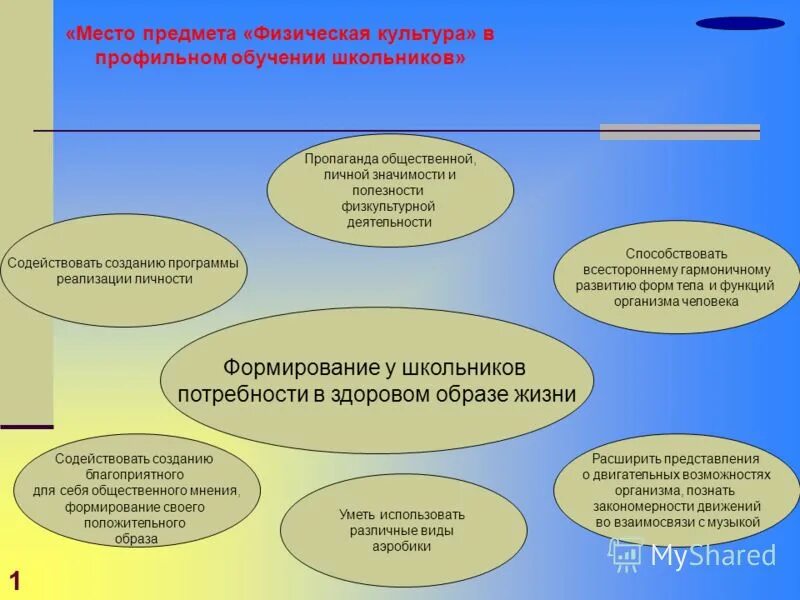 «Место предмета «Физическая культура» в профильном обучении школьников»

Пропаганда общественной, личной значимости и полезности физкультурной деятельности

Содействовать созданию программы реализации личности

Способствовать всестороннему гармоничному развитию форм тела и функций организма человека

Формирование у школьников потребности в здоровом образе жизни

Содействовать созданию благоприятного для себя общественного мнения, формирование своего положительного образа

Уметь использовать различные виды аэробики

Расширить представления о двигательных возможностях организма, познать закономерности движений во взаимосвязи с музыкой

MyShared

1